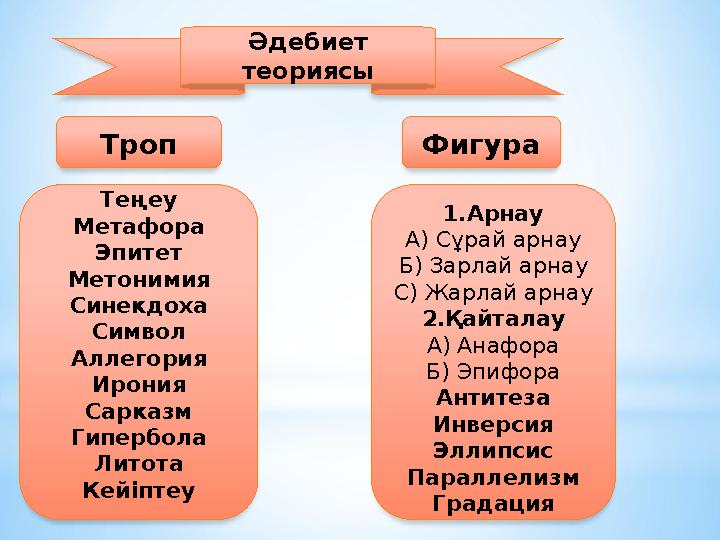 Әдебиет теориясы

Троп

Теңеу
Метафора
Эпитет
Метонимия
Синекдоха
Символ
Аллегория
Ирония
Сарказм
Гипербола
Литота
Кейіптеу

Фигура

1.Арнау
А) Сұрай арнау
Б) Зарлай арнау
С) Жарлай арнау
2.Қайталау
А) Анафора
Б) Эпифора
Антитеза
Инверсия
Эллипсис
Параллелизм
Градация